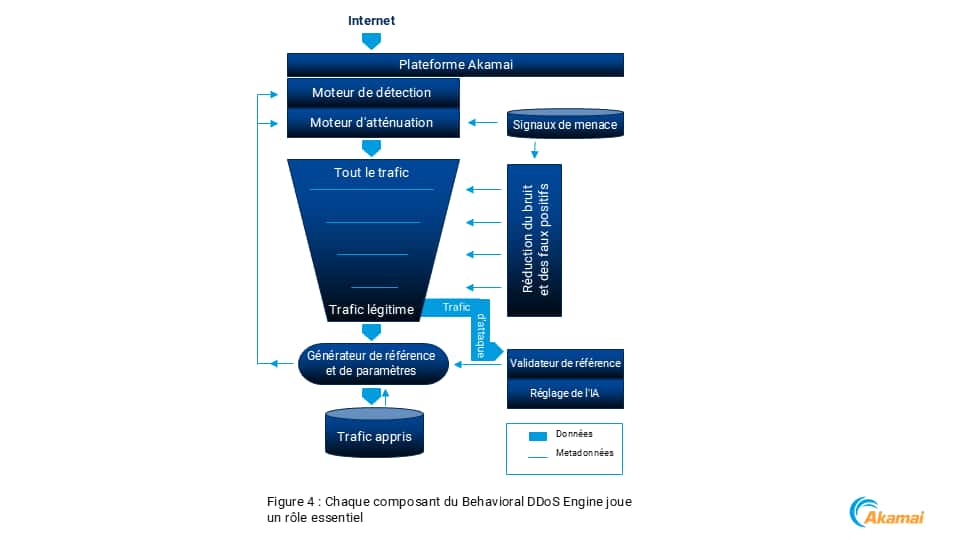 Internet

Plateforme Akamai

Moteur de détection

Moteur d'atténuation

Signaux de menace

Tout le trafic

Réduction du bruit et des faux positifs

Trafic légitime

Trafic d'attaque

Générateur de référence et de paramètres

Validateur de référence

Réglage de l'IA

Trafic appris

Données

Metadonnées

Figure 4 : Chaque composant du Behavioral DDoS Engine joue un rôle essentiel

Akamai